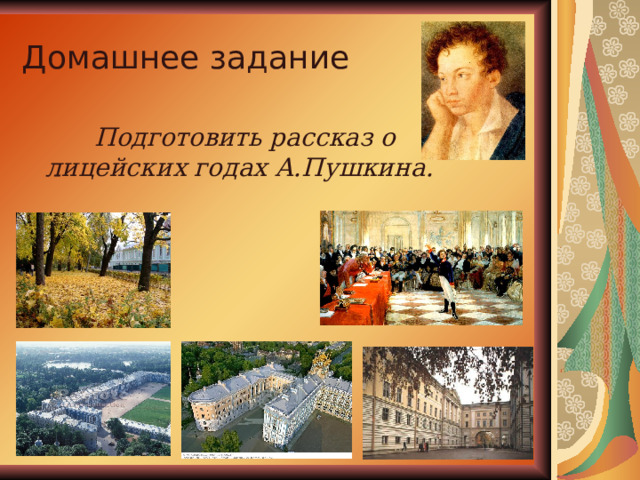 Домашнее задание

Подготовить рассказ о лицейских годах А.Пушкина.